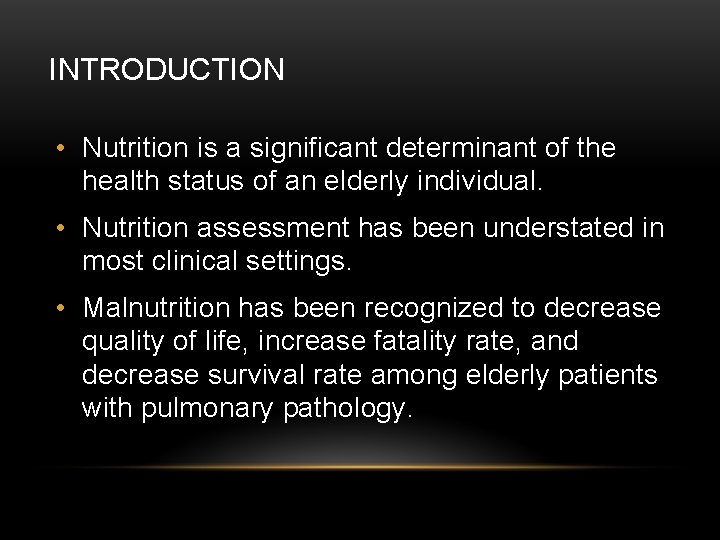 INTRODUCTION

• Nutrition is a significant determinant of the health status of an elderly individual.

• Nutrition assessment has been understated in most clinical settings.

• Malnutrition has been recognized to decrease quality of life, increase fatality rate, and decrease survival rate among elderly patients with pulmonary pathology.